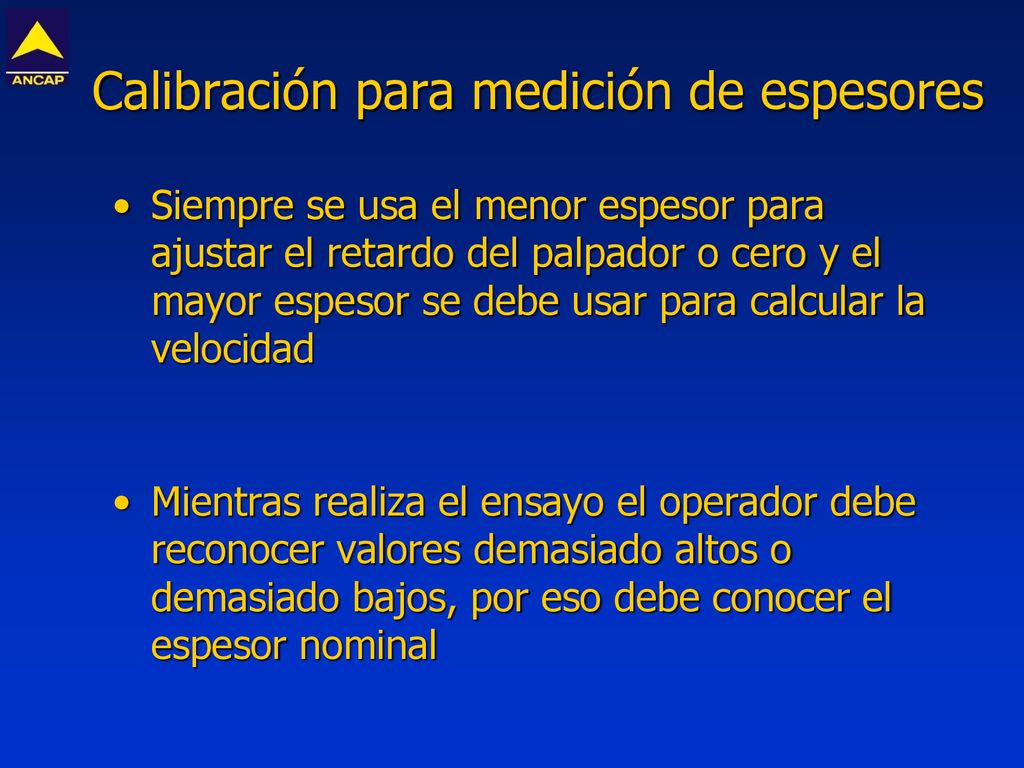 ANCAP

Calibración para medición de espesores

• Siempre se usa el menor espesor para ajustar el retardo del palpador o cero y el mayor espesor se debe usar para calcular la velocidad

• Mientras realiza el ensayo el operador debe reconocer valores demasiado altos o demasiado bajos, por eso debe conocer el espesor nominal